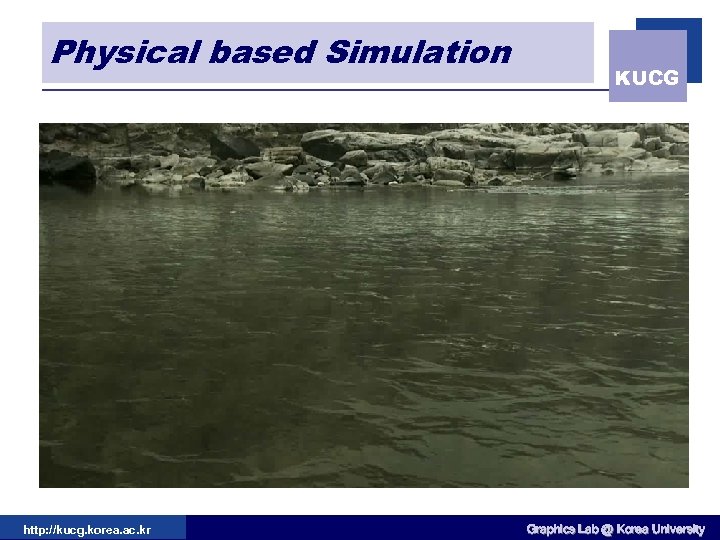 Physical based Simulation

KUCG

http://kucg.korea.ac.kr

Graphics Lab @ Korea University